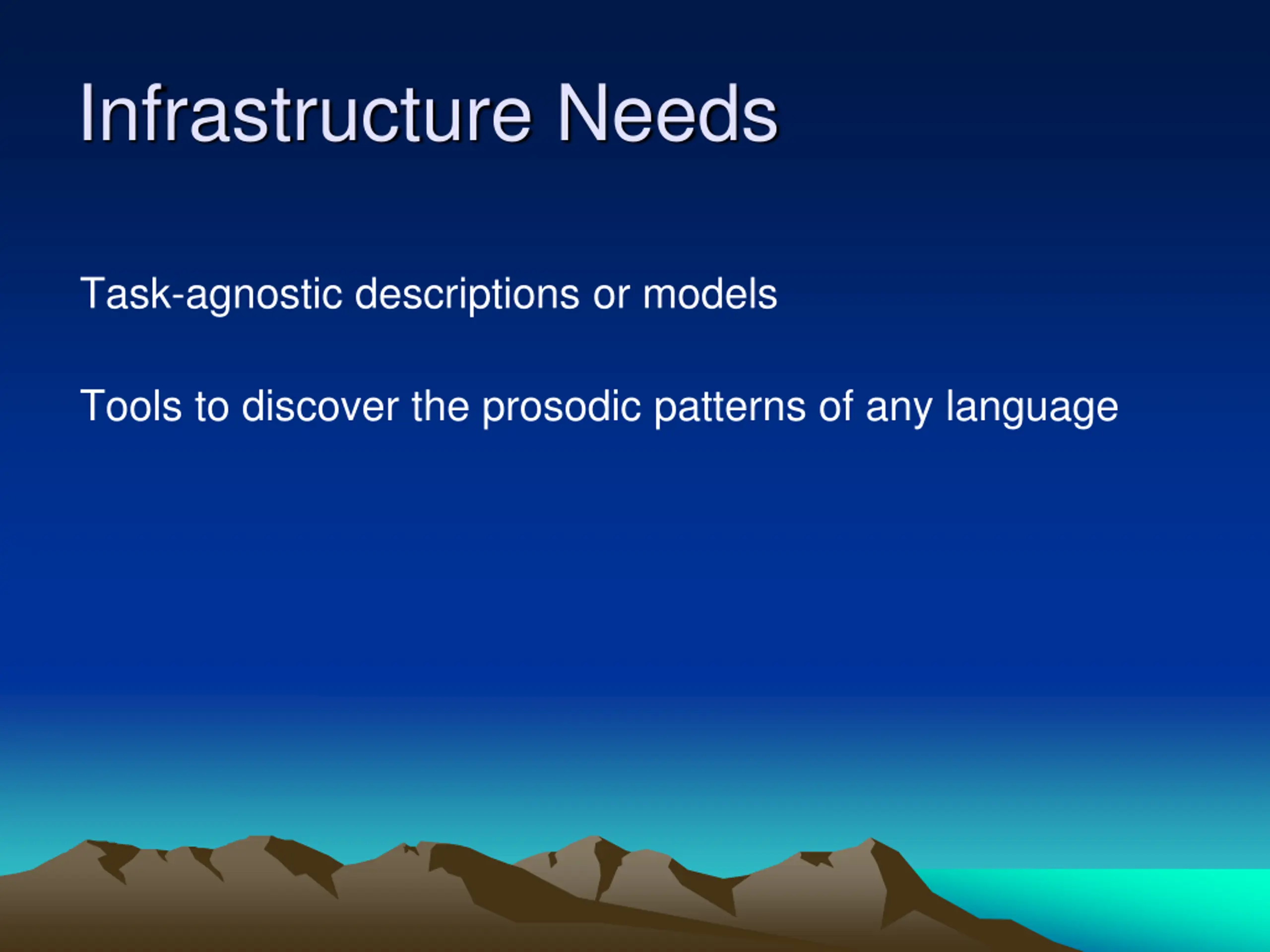 Infrastructure Needs

Task-agnostic descriptions or models

Tools to discover the prosodic patterns of any language